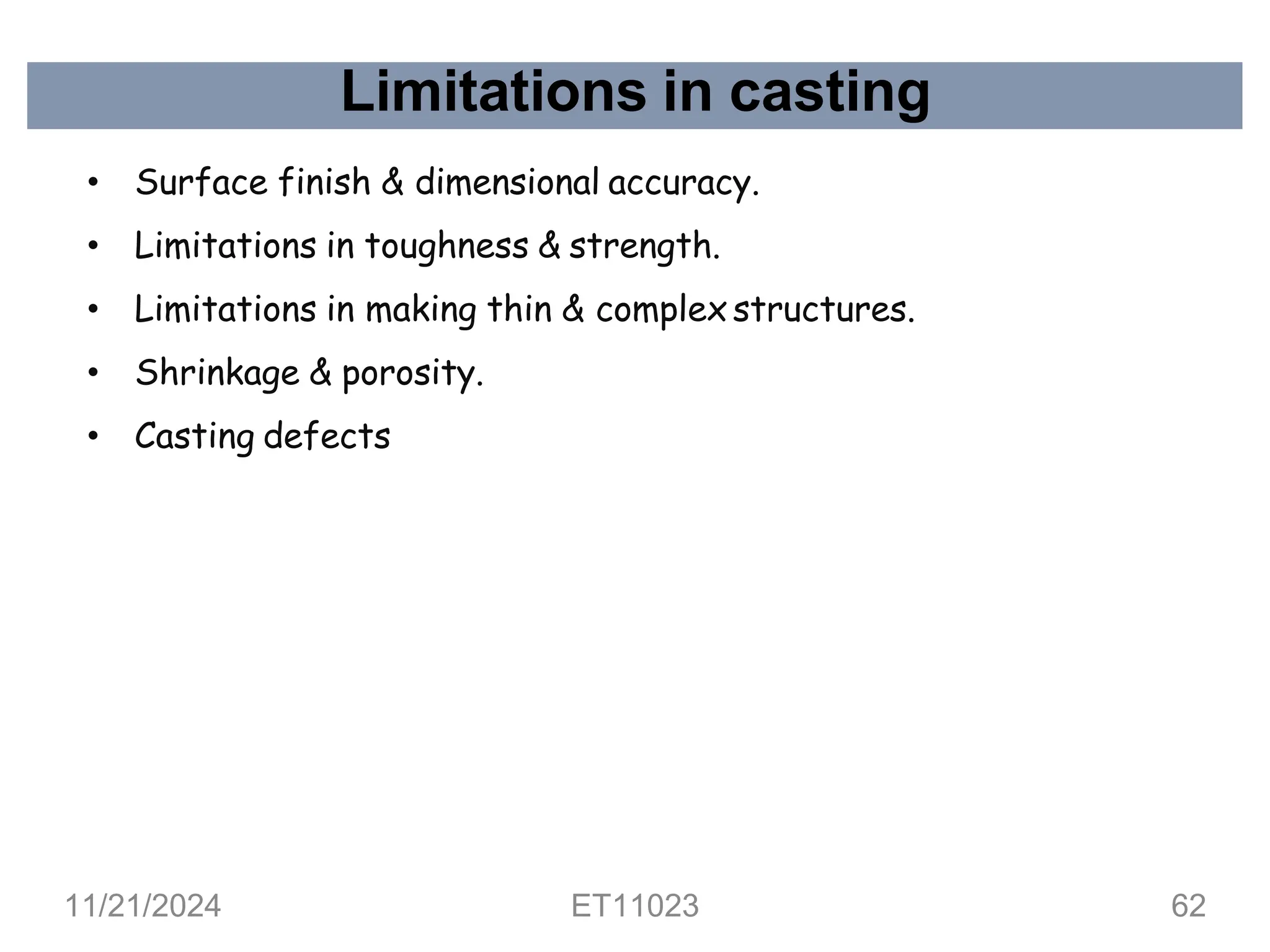 Limitations in casting

• Surface finish & dimensional accuracy.
• Limitations in toughness & strength.
• Limitations in making thin & complex structures.
• Shrinkage & porosity.
• Casting defects

11/21/2024 ET11023 62